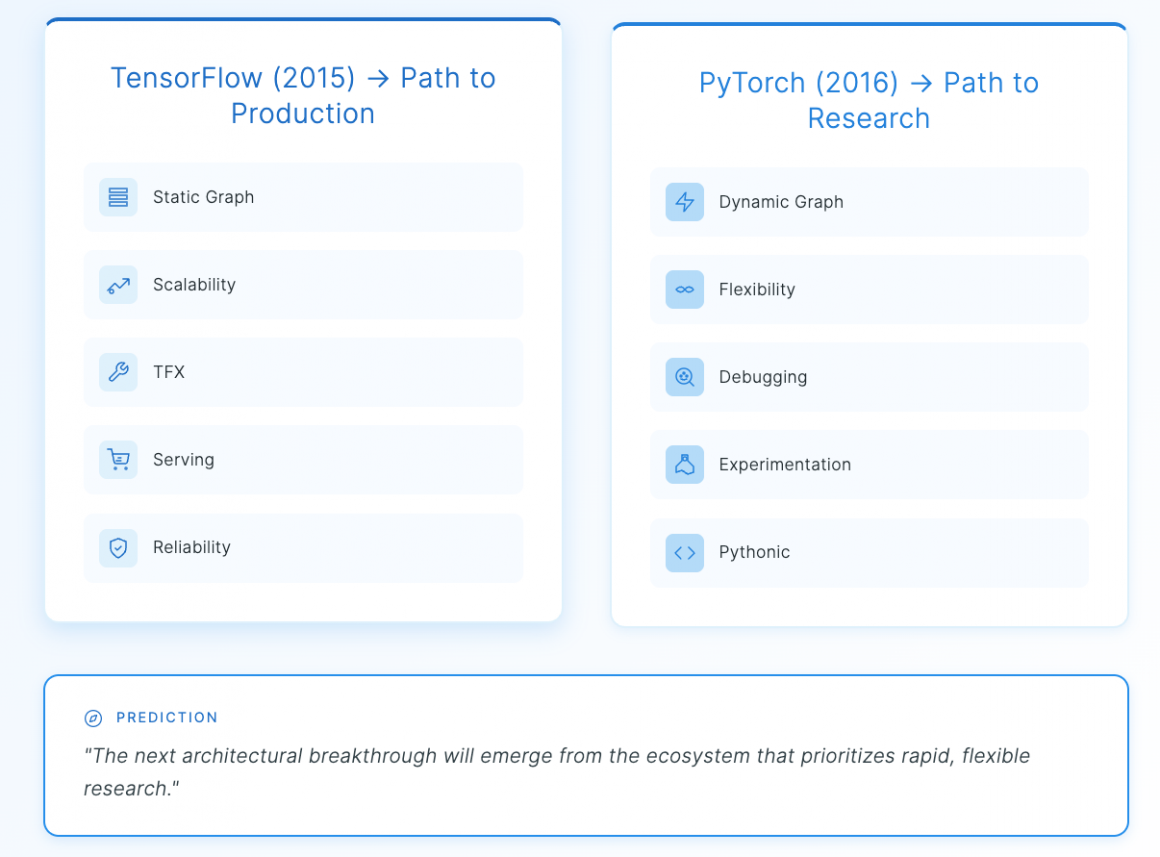 TensorFlow (2015) → Path to Production

Static Graph

Scalability

TFX

Serving

Reliability

PyTorch (2016) → Path to Research

Dynamic Graph

Flexibility

Debugging

Experimentation

Pythonic

PREDICTION

"The next architectural breakthrough will emerge from the ecosystem that prioritizes rapid, flexible research."